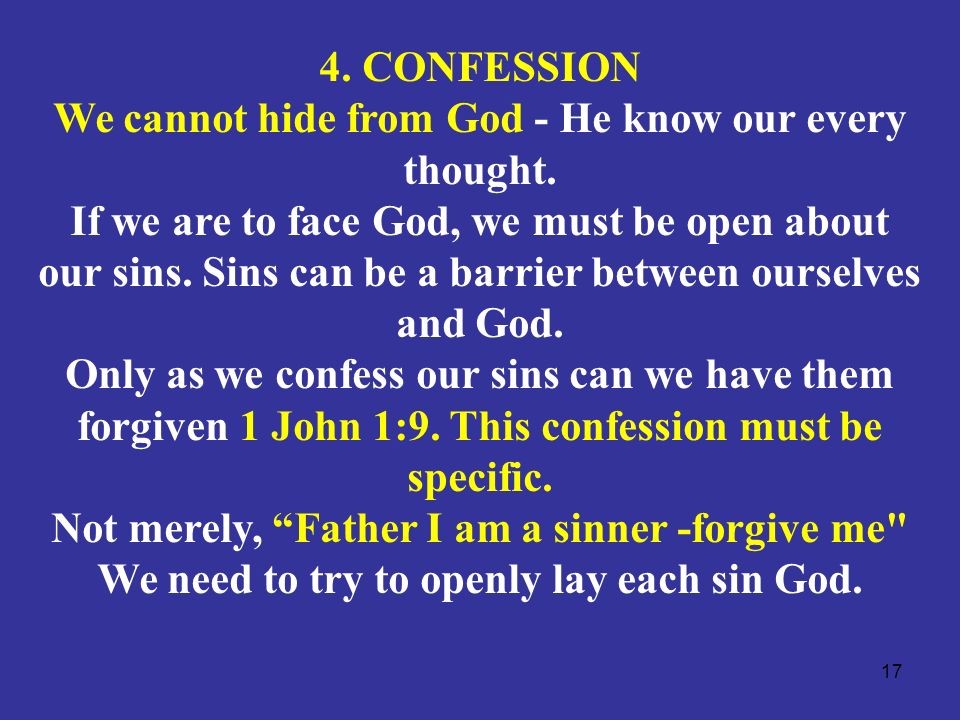 4. CONFESSION
We cannot hide from God - He know our every thought.
If we are to face God, we must be open about our sins. Sins can be a barrier between ourselves and God.
Only as we confess our sins can we have them forgiven 1 John 1:9. This confession must be specific.
Not merely, “Father I am a sinner -forgive me"
We need to try to openly lay each sin God.

17